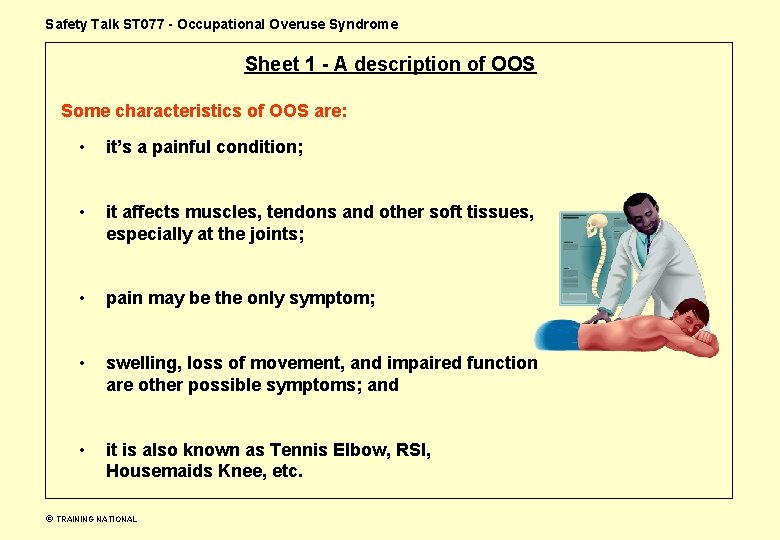 Safety Talk ST077 - Occupational Overuse Syndrome

Sheet 1 - A description of OOS

Some characteristics of OOS are:

• it's a painful condition;

• it affects muscles, tendons and other soft tissues, especially at the joints;

• pain may be the only symptom;

• swelling, loss of movement, and impaired function are other possible symptoms; and

• it is also known as Tennis Elbow, RSI, Housemaids Knee, etc.

© TRAINING NATIONAL